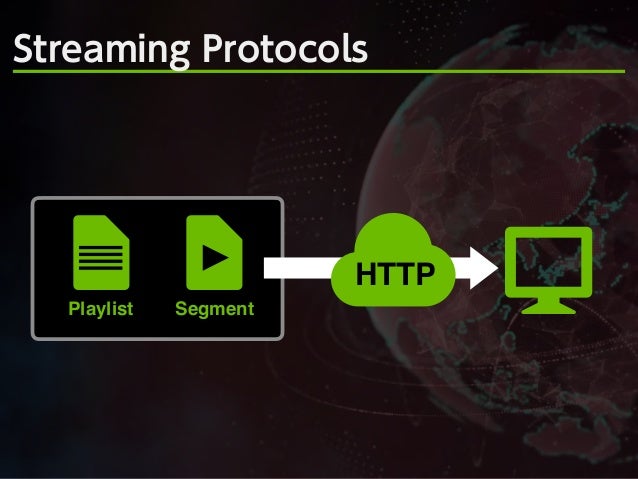 Streaming Protocols

Playlist

Segment

HTTP